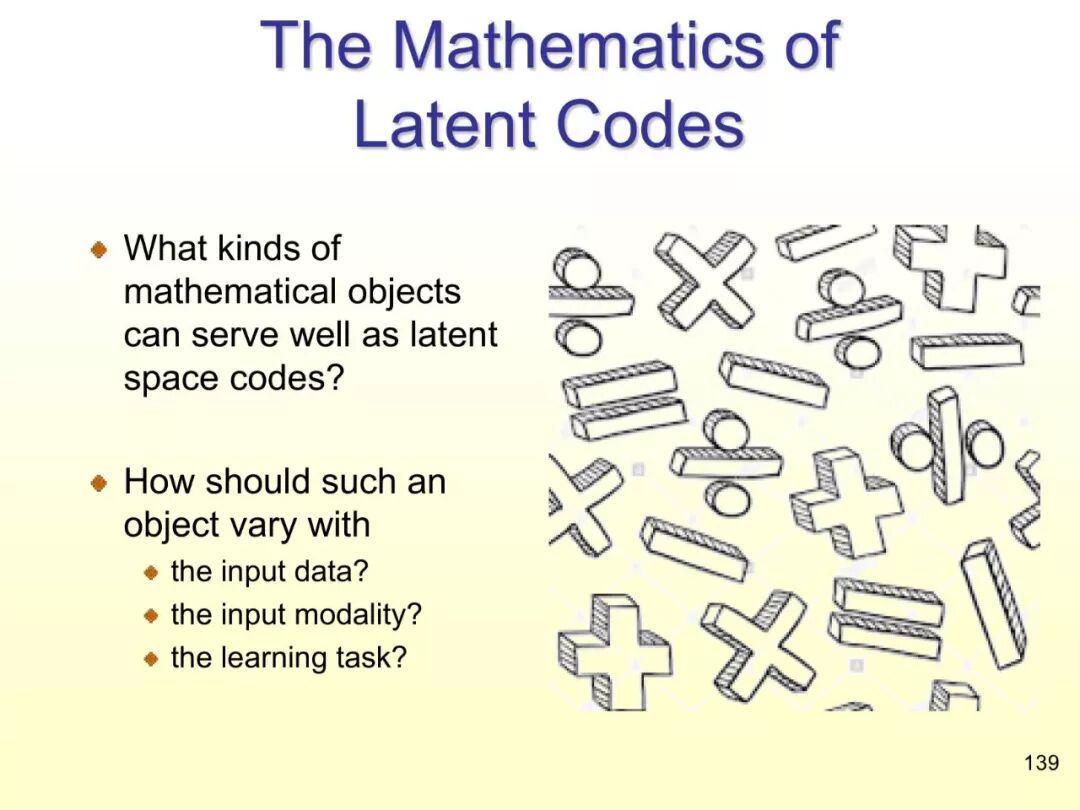 The Mathematics of Latent Codes

What kinds of mathematical objects can serve well as latent space codes?

How should such an object vary with

the input data?

the input modality?

the learning task?

139